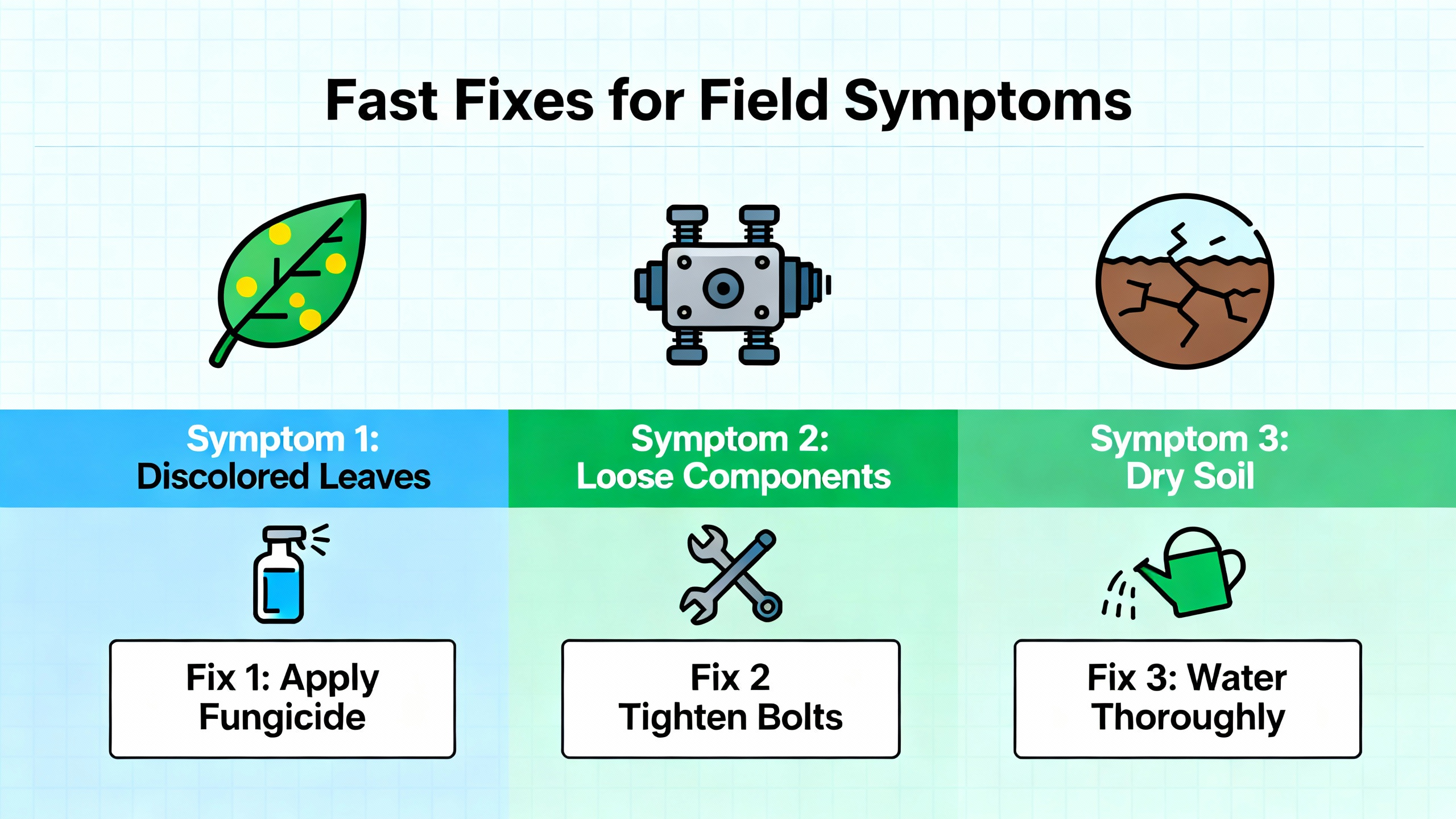 Fast Fixes for Field Symptoms

Symptom 1: Discolored Leaves

Fix 1: Apply Fungicide

Symptom 2: Loose Components

Fix 2 Tighten Bolts

Symptom 3: Dry Soil

Fix 3: Water Thoroughly